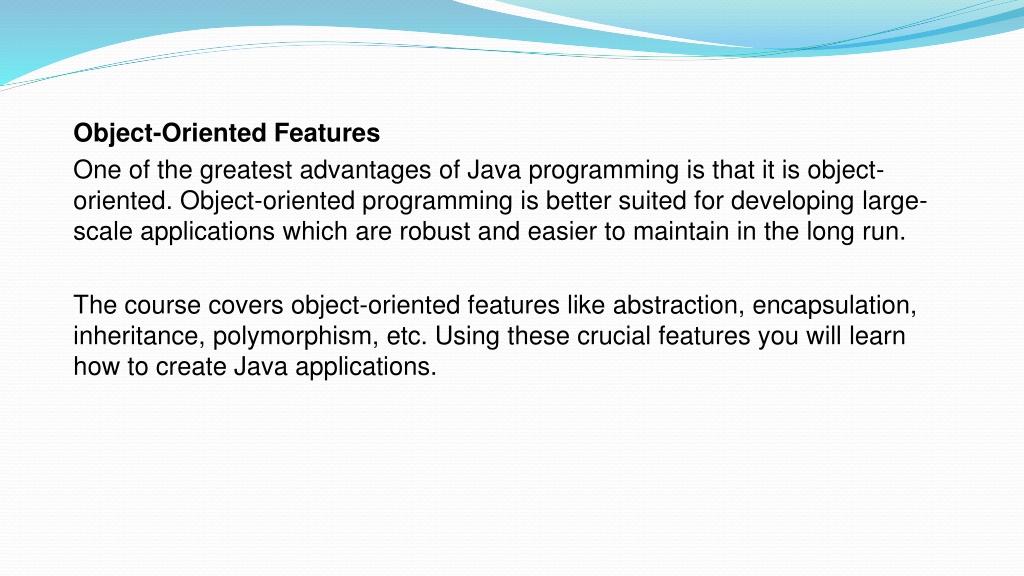 Object-Oriented Features
One of the greatest advantages of Java programming is that it is object-oriented. Object-oriented programming is better suited for developing large-scale applications which are robust and easier to maintain in the long run.

The course covers object-oriented features like abstraction, encapsulation, inheritance, polymorphism, etc. Using these crucial features you will learn how to create Java applications.